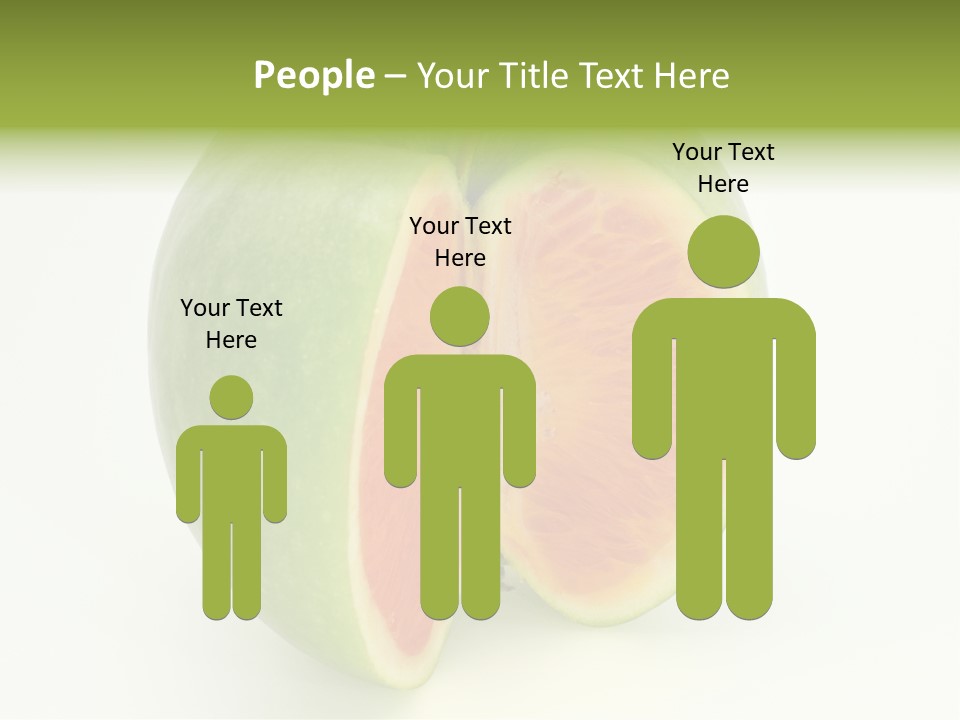 People – Your Title Text Here

Your Text Here

Your Text Here

Your Text Here